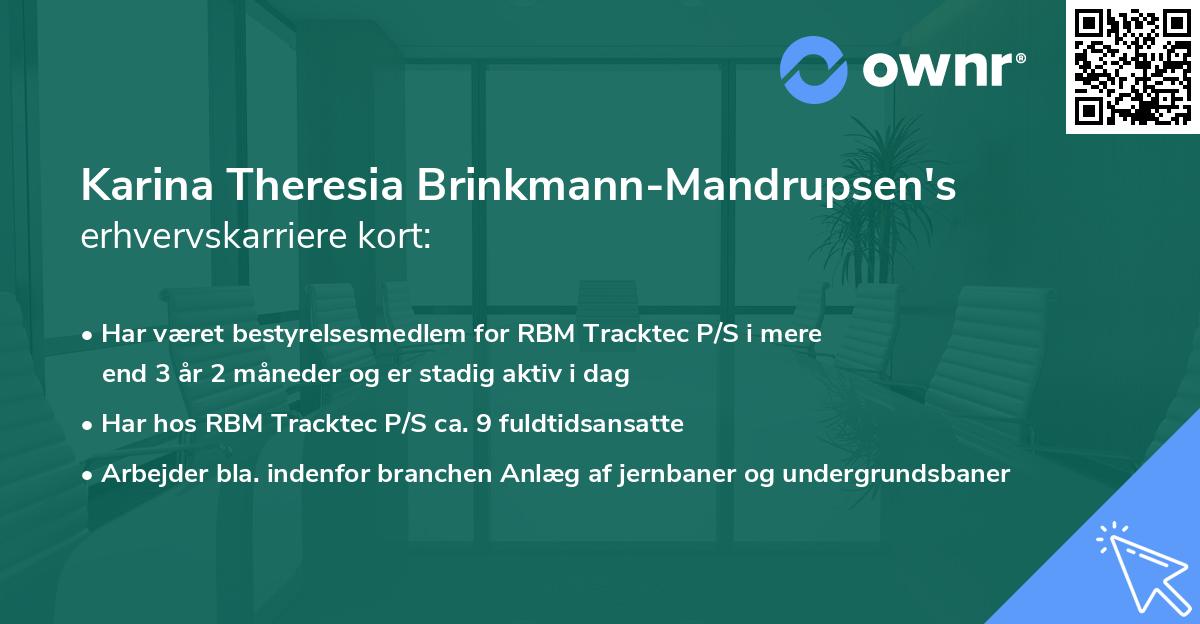 ownr®

Karina Theresia Brinkmann-Mandrupsen's erhvervskarriere kort:

• Har været bestyrelsesmedlem for RBM Tracktec P/S i mere end 3 år 2 måneder og er stadig aktiv i dag

• Har hos RBM Tracktec P/S ca. 9 fuldtidsansatte

• Arbejder bla. indenfor branchen Anlæg af jernbaner og undergrundsbaner